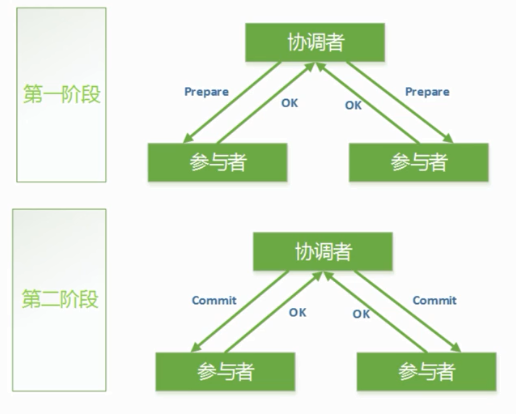 第一阶段

协调者

Prepare

OK

OK

Prepare

参与者

参与者

第二阶段

协调者

Commit

OK

OK

Commit

参与者

参与者